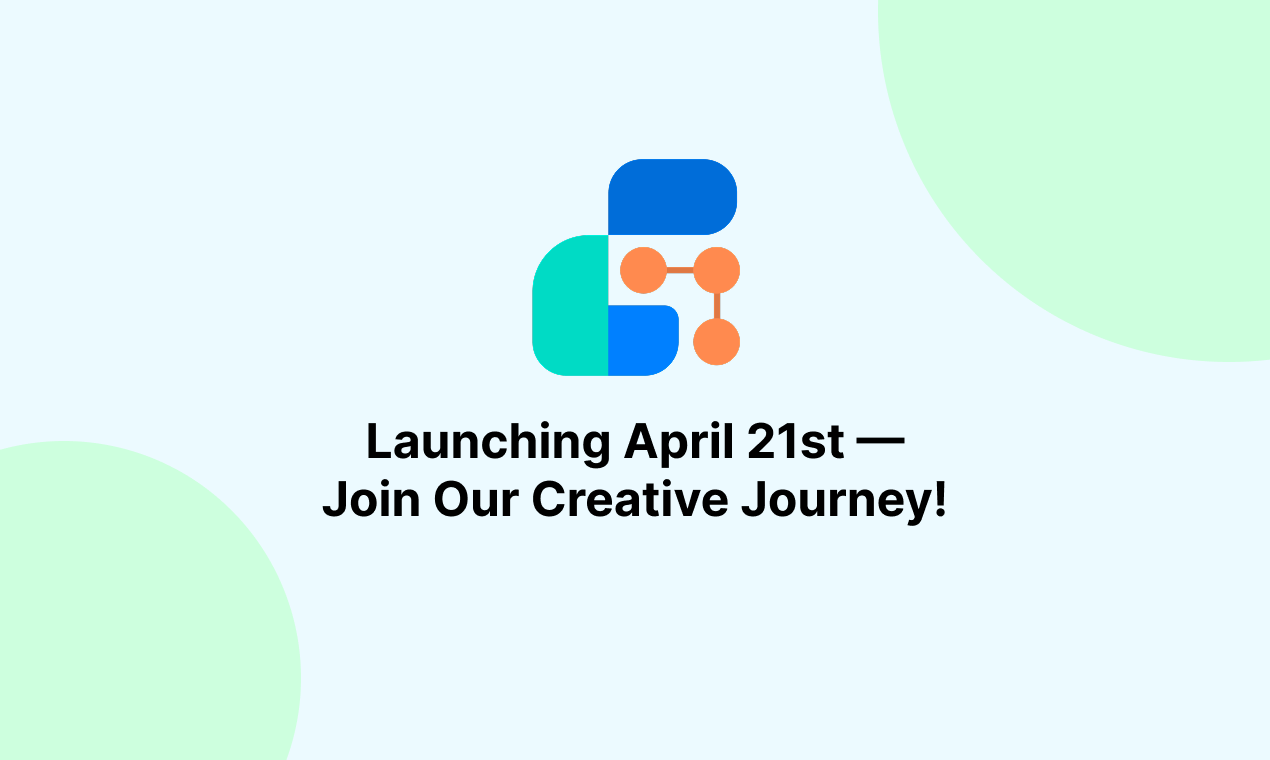 Launching April 21st — Join Our Creative Journey!